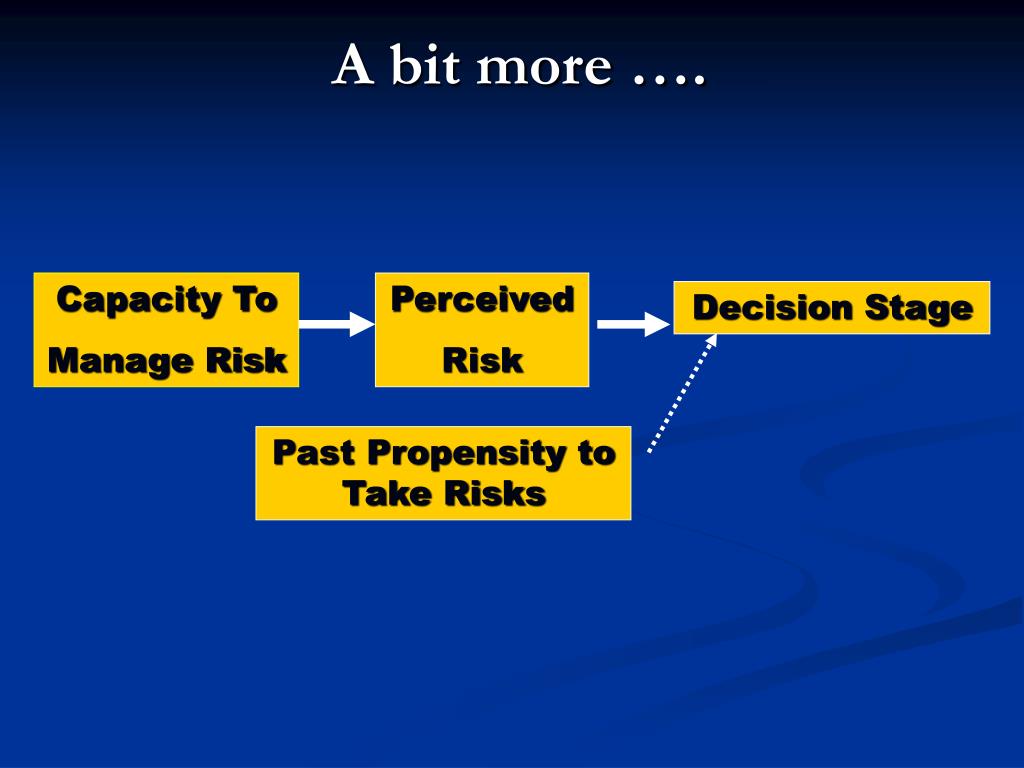 A bit more ….

Capacity To Manage Risk

Perceived Risk

Decision Stage

Past Propensity to Take Risks